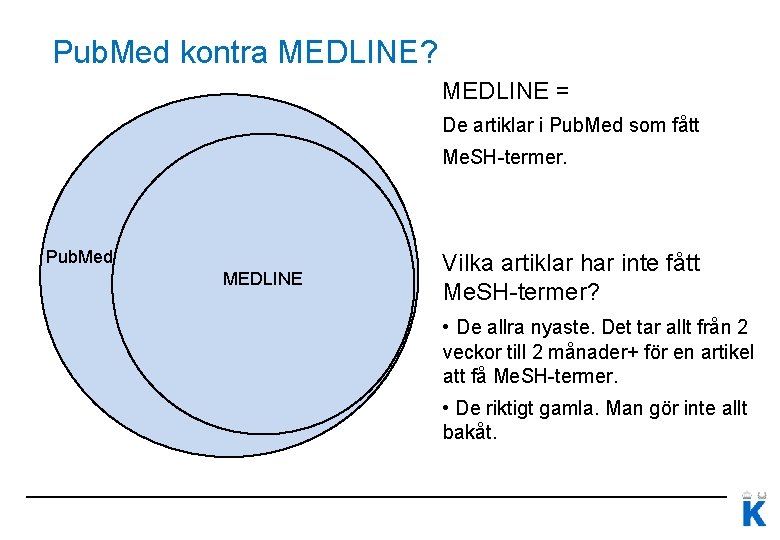 PubMed kontra MEDLINE?

PubMed

MEDLINE

MEDLINE =

De artiklar i PubMed som fått MeSH-termer.

Vilka artiklar har inte fått MeSH-termer?

• De allra nyaste. Det tar allt från 2 veckor till 2 månader+ för en artikel att få MeSH-termer.

• De riktigt gamla. Man gör inte allt bakåt.

K